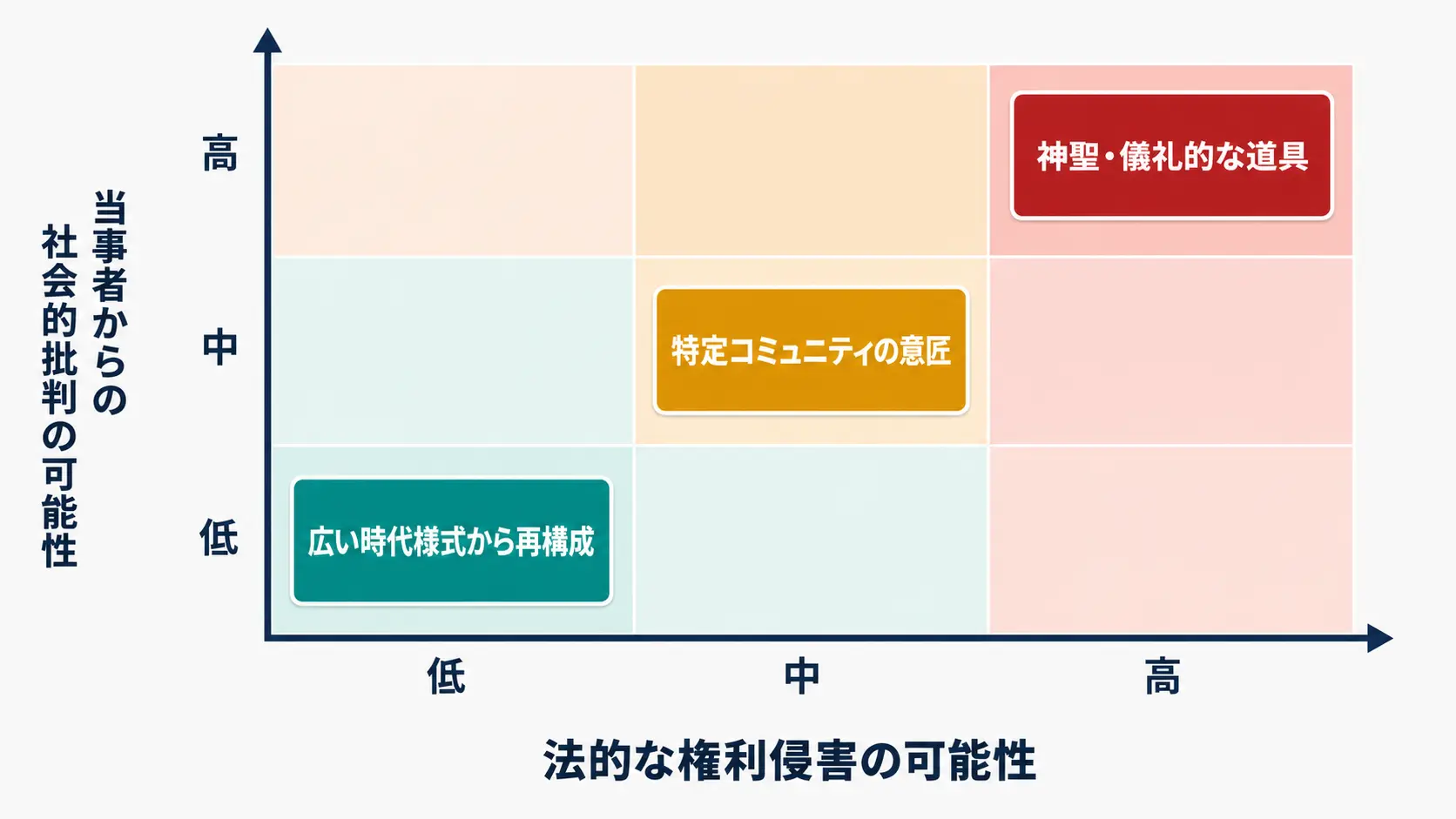 当事者からの社会的批判の可能性

高
中
低

神聖・儀礼的な道具
特定コミュニティの意匠
広い時代様式から再構成

低
中
高

法的な権利侵害の可能性